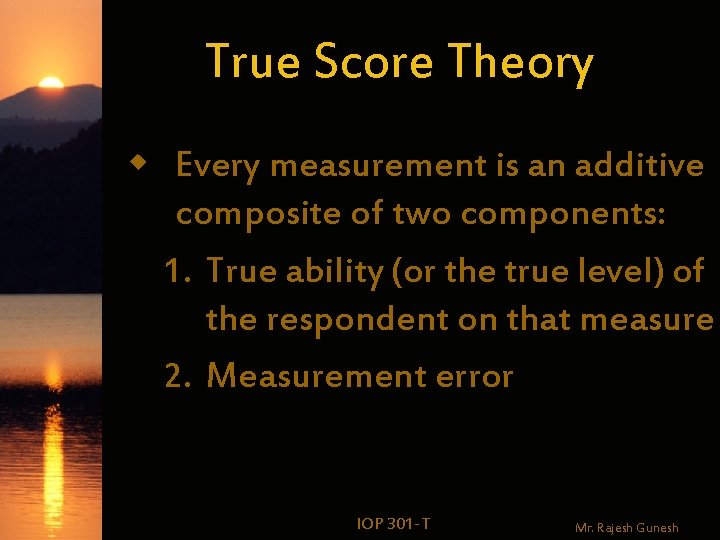 True Score Theory

◆ Every measurement is an additive composite of two components:

1. True ability (or the true level) of the respondent on that measure

2. Measurement error

IOP 301-T

Mr. Rajesh Gunesh